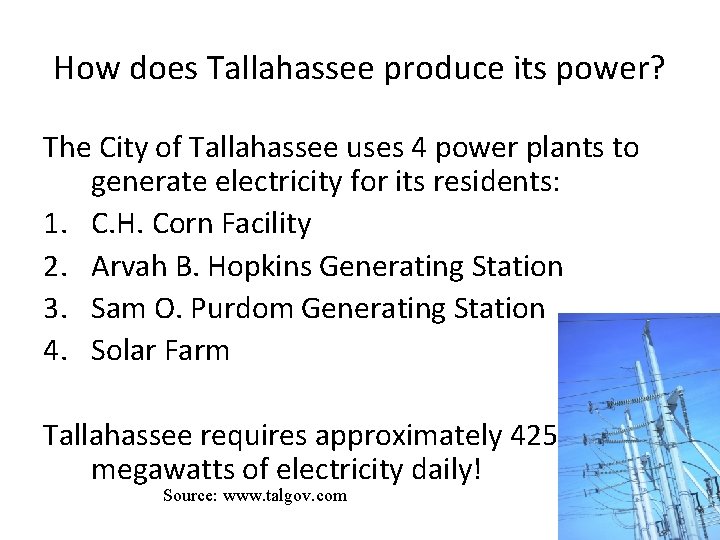 How does Tallahassee produce its power?

The City of Tallahassee uses 4 power plants to generate electricity for its residents:

1. C.H. Corn Facility
2. Arvah B. Hopkins Generating Station
3. Sam O. Purdom Generating Station
4. Solar Farm

Tallahassee requires approximately 425 megawatts of electricity daily!

Source: www.talgov.com